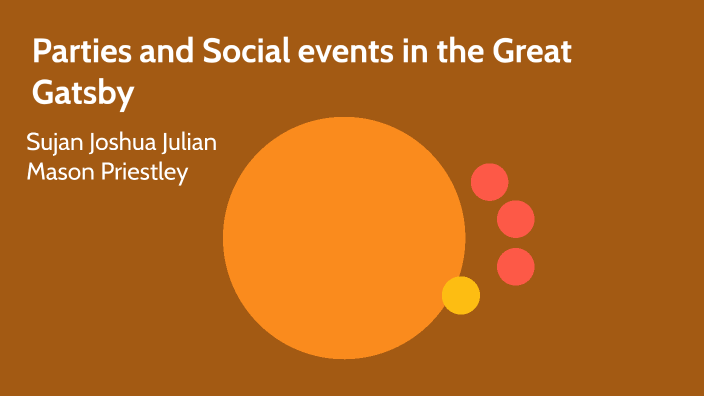 Parties and Social events in the Great Gatsby

Sujan Joshua Julian
Mason Priestley